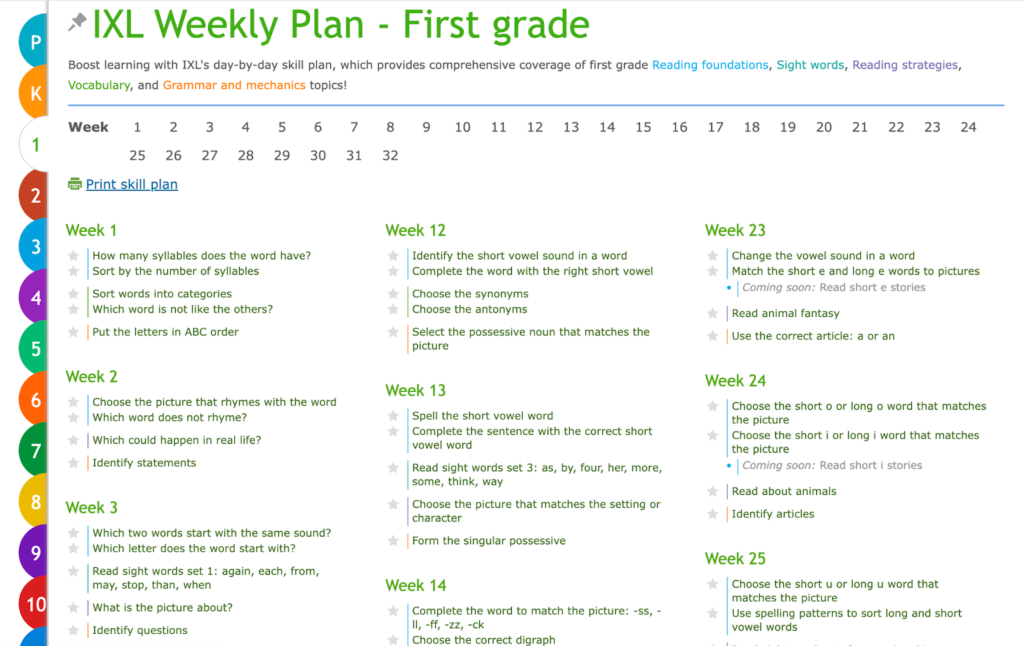 P
K
1
2
3
4
5
6
7
8
9
10

IXL Weekly Plan - First grade

Boost learning with IXL's day-by-day skill plan, which provides comprehensive coverage of first grade Reading foundations, Sight words, Reading strategies, Vocabulary, and Grammar and mechanics topics!

Week 1 2 3 4 5 6 7 8 9 10 11 12 13 14 15 16 17 18 19 20 21 22 23 24 25 26 27 28 29 30 31 32

Print skill plan

Week 1
How many syllables does the word have?
Sort by the number of syllables
Sort words into categories
Which word is not like the others?
Put the letters in ABC order

Week 2
Choose the picture that rhymes with the word
Which word does not rhyme?
Which could happen in real life?
Identify statements

Week 3
Which two words start with the same sound?
Which letter does the word start with?
Read sight words set 1: again, each, from, may, stop, than, when
What is the picture about?
Identify questions

Week 12
Identify the short vowel sound in a word
Complete the word with the right short vowel
Choose the synonyms
Choose the antonyms
Select the possessive noun that matches the picture

Week 13
Spell the short vowel word
Complete the sentence with the correct short vowel word
Read sight words set 3: as, by, four, her, more, some, think, way
Choose the picture that matches the setting or character
Form the singular possessive

Week 14
Complete the word to match the picture: -ss, -ll, -ff, -zz, -ck
Choose the correct digraph

Week 23
Change the vowel sound in a word
Match the short e and long e words to pictures
Coming soon: Read short e stories
Read animal fantasy
Use the correct article: a or an

Week 24
Choose the short o or long o word that matches the picture
Choose the short i or long i word that matches the picture
Coming soon: Read short i stories
Read about animals
Identify articles

Week 25
Choose the short u or long u word that matches the picture
Use spelling patterns to sort long and short vowel words